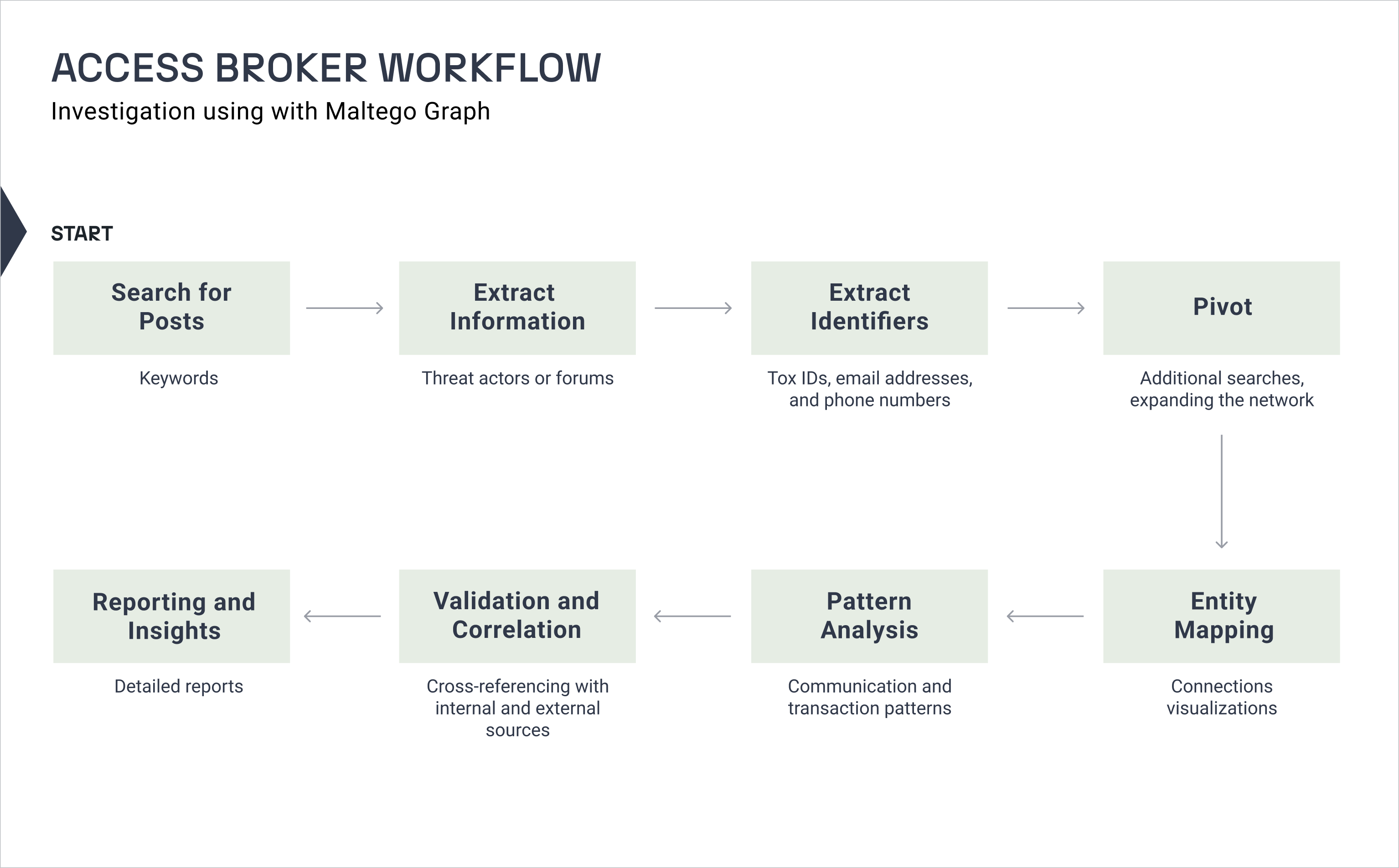 ACCESS BROKER WORKFLOW
Investigation using with Maltego Graph

START

Search for Posts
Keywords

Extract Information
Threat actors or forums

Extract Identifiers
Tox IDs, email addresses, and phone numbers

Pivot
Additional searches, expanding the network

Entity Mapping
Connections visualizations

Pattern Analysis
Communication and transaction patterns

Validation and Correlation
Cross-referencing with internal and external sources

Reporting and Insights
Detailed reports